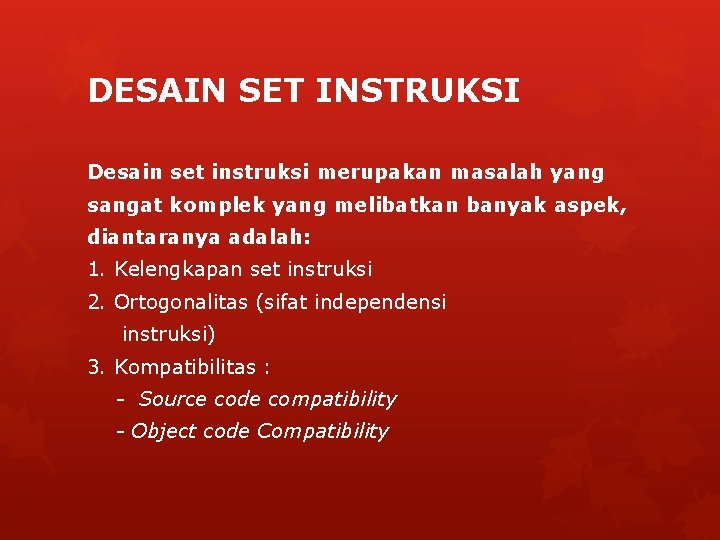 DESAIN SET INSTRUKSI

Desain set instruksi merupakan masalah yang sangat komplek yang melibatkan banyak aspek, diantaranya adalah:
1. Kelengkapan set instruksi
2. Ortogonalitas (sifat independensi instruksi)
3. Kompatibilitas :
- Source code compatibility
- Object code Compatibility